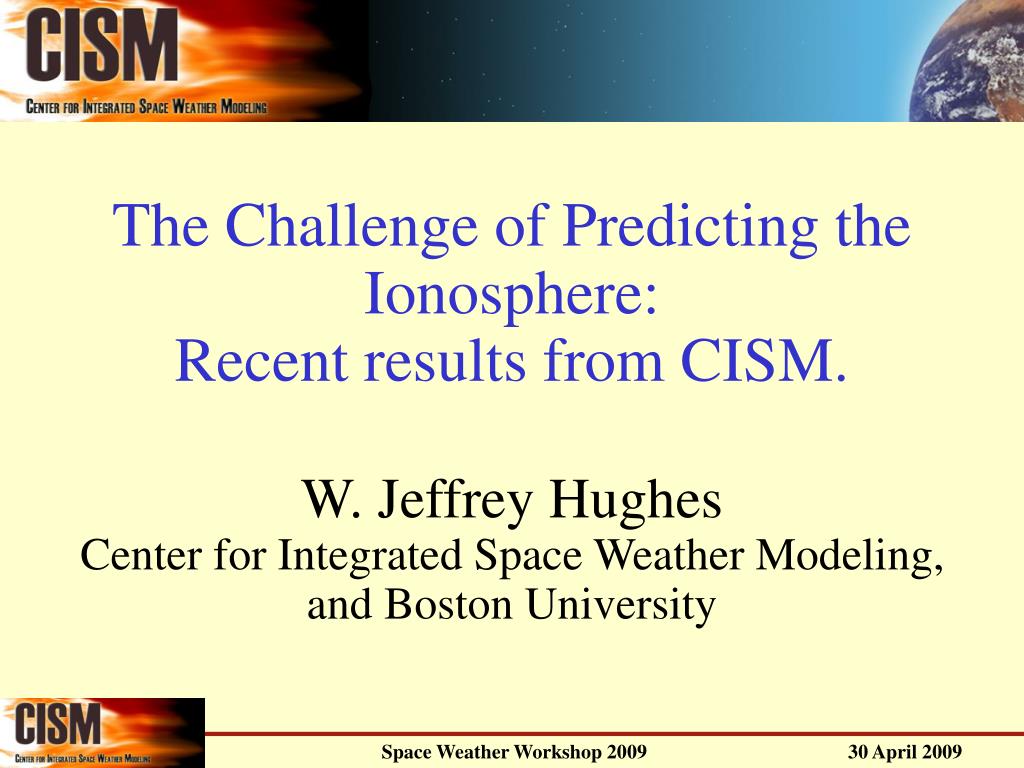 CISM
CENTER FOR INTEGRATED SPACE WEATHER MODELING

The Challenge of Predicting the Ionosphere:
Recent results from CISM.

W. Jeffrey Hughes
Center for Integrated Space Weather Modeling, and Boston University

CISM
CENTER FOR INTEGRATED SPACE WEATHER MODELING

Space Weather Workshop 2009

30 April 2009